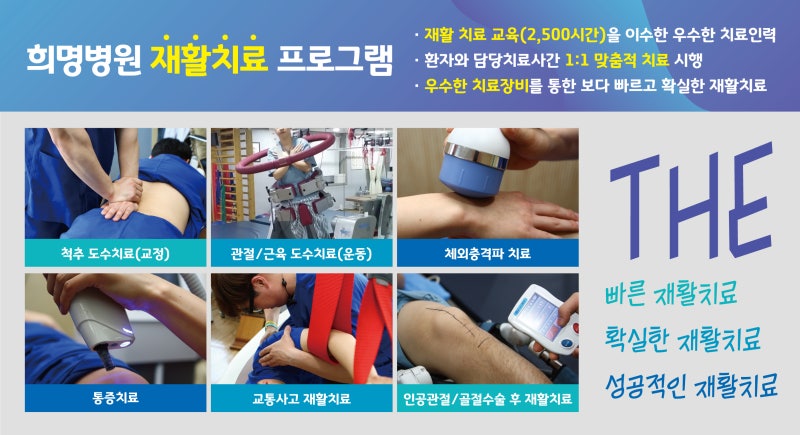 희명병원 재활치료 프로그램

· 재활 치료 교육(2,500시간)을 이수한 우수한 치료인력
· 환자와 담당치료사간 1:1 맞춤적 치료 시행
· 우수한 치료장비를 통한 보다 빠르고 확실한 재활치료

척추 도수치료(교정)

관절/근육 도수치료(운동)

체외충격파 치료

통증치료

교통사고 재활치료

인공관절/골절수술 후 재활치료

THE

빠른 재활치료
확실한 재활치료
성공적인 재활치료